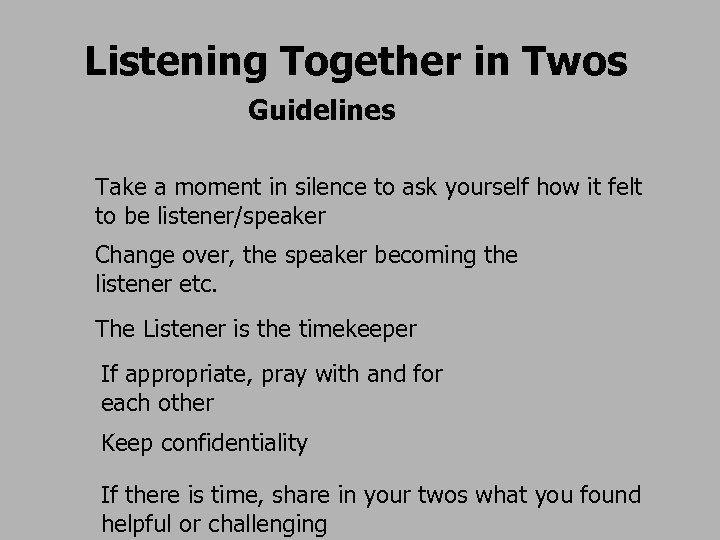 Listening Together in Twos
Guidelines

Take a moment in silence to ask yourself how it felt to be listener/speaker

Change over, the speaker becoming the listener etc.

The Listener is the timekeeper

If appropriate, pray with and for each other

Keep confidentiality

If there is time, share in your twos what you found helpful or challenging